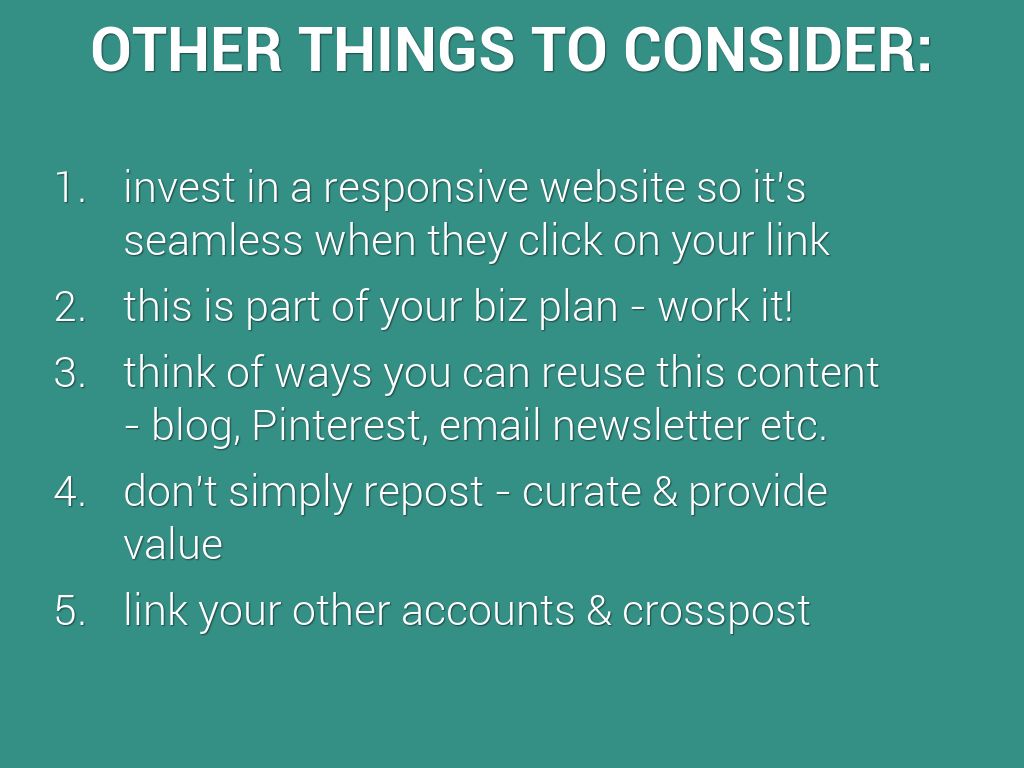 OTHER THINGS TO CONSIDER:

1. invest in a responsive website so it's seamless when they click on your link
2. this is part of your biz plan - work it!
3. think of ways you can reuse this content - blog, Pinterest, email newsletter etc.
4. don't simply repost - curate & provide value
5. link your other accounts & crosspost